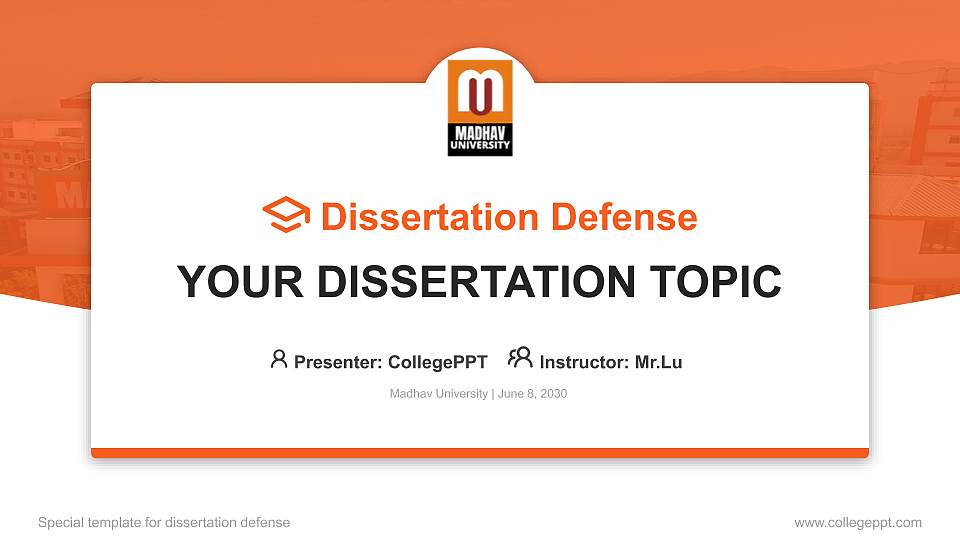 MADHAV UNIVERSITY

Dissertation Defense

YOUR DISSERTATION TOPIC

Presenter: CollegePPT Instructor: Mr.Lu

Madhav University | June 8, 2030

Special template for dissertation defense

www.collegeppt.com